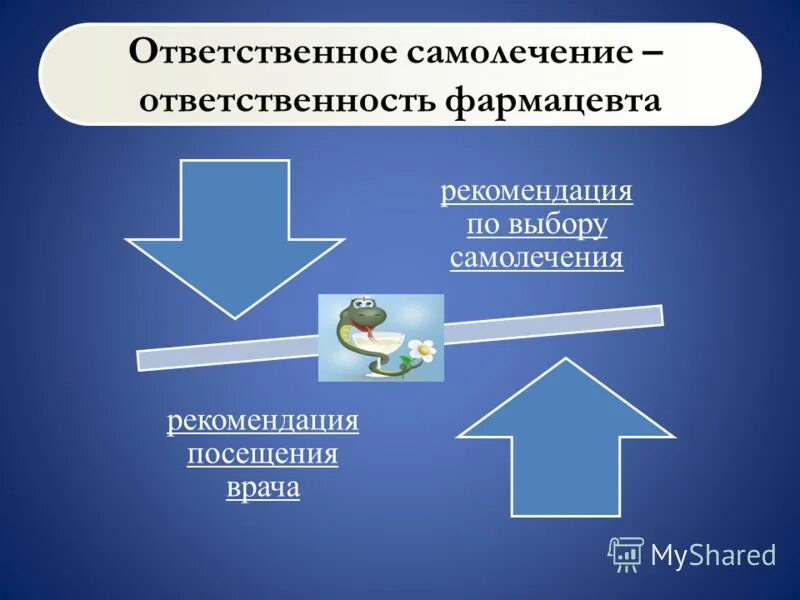 Ответственное самолечение – ответственность фармацевта

рекомендация по выбору самолечения

рекомендация посещения врача

MyShared